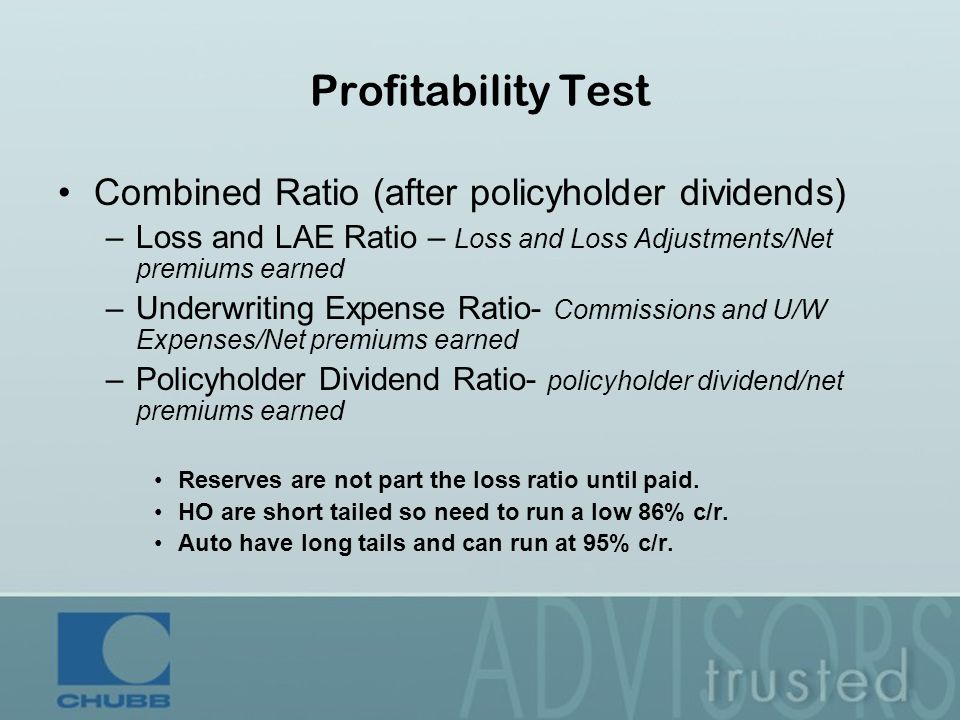 Profitability Test

• Combined Ratio (after policyholder dividends)
– Loss and LAE Ratio – Loss and Loss Adjustments/Net premiums earned
– Underwriting Expense Ratio- Commissions and U/W Expenses/Net premiums earned
– Policyholder Dividend Ratio- policyholder dividend/net premiums earned

• Reserves are not part the loss ratio until paid.
• HO are short tailed so need to run a low 86% c/r.
• Auto have long tails and can run at 95% c/r.

CHUBB

ADVISORS
trusted